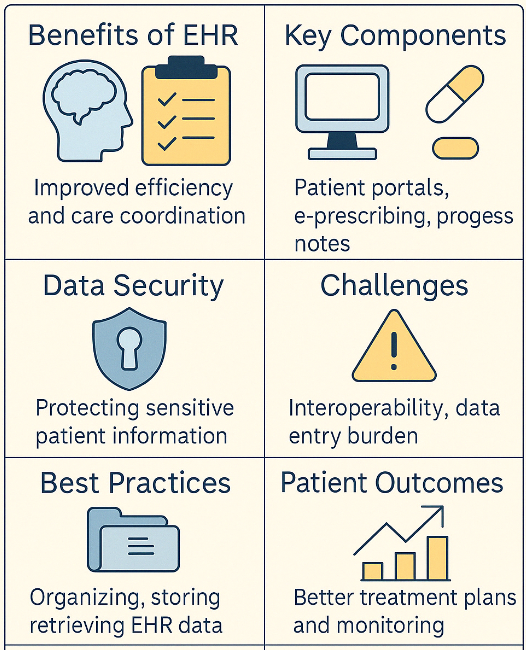 Benefits of EHR

Improved efficiency and care coordination

Key Components

Patient portals, e-prescribing, progess notes

Data Security

Protecting sensitive patient information

Challenges

Interoperability, data entry burden

Best Practices

Organizing, storing retrieving EHR data

Patient Outcomes

Better treatment plans and monitoring